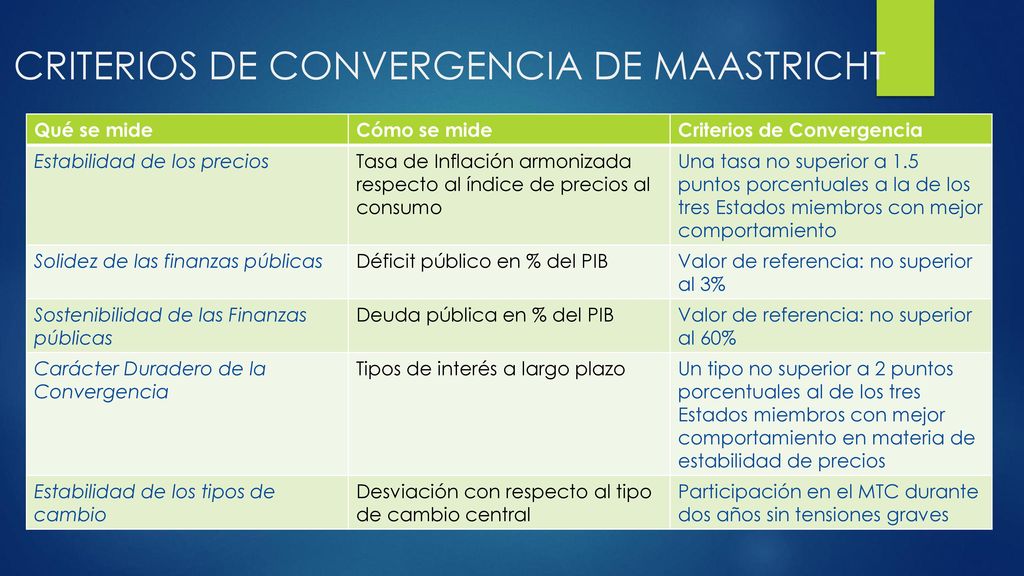 CRITERIOS DE CONVERGENCIA DE MAASTRICHT

| Qué se mide | Cómo se mide | Criterios de Convergencia |
|---|---|---|
| Estabilidad de los precios | Tasa de Inflación armonizada respecto al índice de precios al consumo | Una tasa no superior a 1.5 puntos porcentuales a la de los tres Estados miembros con mejor comportamiento |
| Solidez de las finanzas públicas | Déficit público en % del PIB | Valor de referencia: no superior al 3% |
| Sostenibilidad de las Finanzas públicas | Deuda pública en % del PIB | Valor de referencia: no superior al 60% |
| Carácter Duradero de la Convergencia | Tipos de interés a largo plazo | Un tipo no superior a 2 puntos porcentuales al de los tres Estados miembros con mejor comportamiento en materia de estabilidad de precios |
| Estabilidad de los tipos de cambio | Desviación con respecto al tipo de cambio central | Participación en el MTC durante dos años sin tensiones graves |